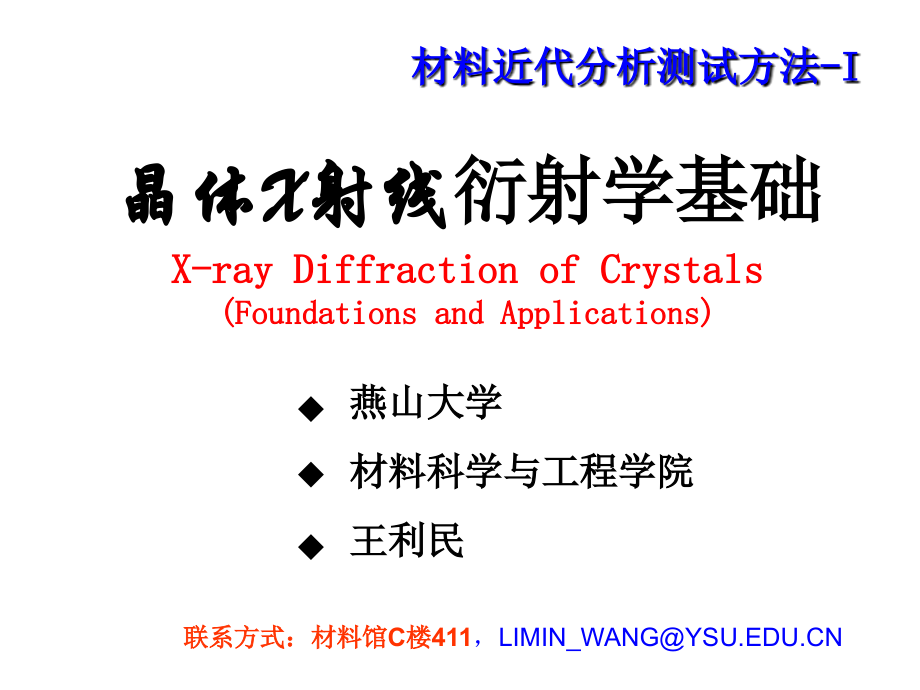 材料近代分析测试方法-I

晶体X射线衍射学基础

X-ray Diffraction of Crystals
(Foundations and Applications)

◆ 燕山大学

◆ 材料科学与工程学院

◆ 王利民

联系方式：材料馆C楼411，LIMIN_WANG@YSU.EDU.CN